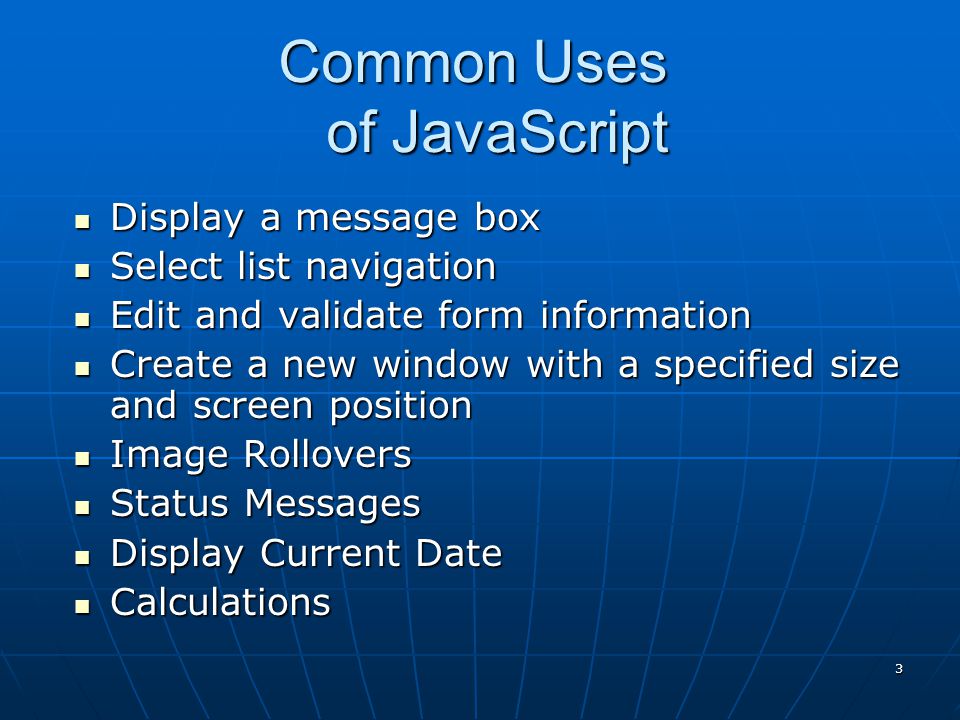 Common Uses of JavaScript

- Display a message box
- Select list navigation
- Edit and validate form information
- Create a new window with a specified size and screen position
- Image Rollovers
- Status Messages
- Display Current Date
- Calculations

3